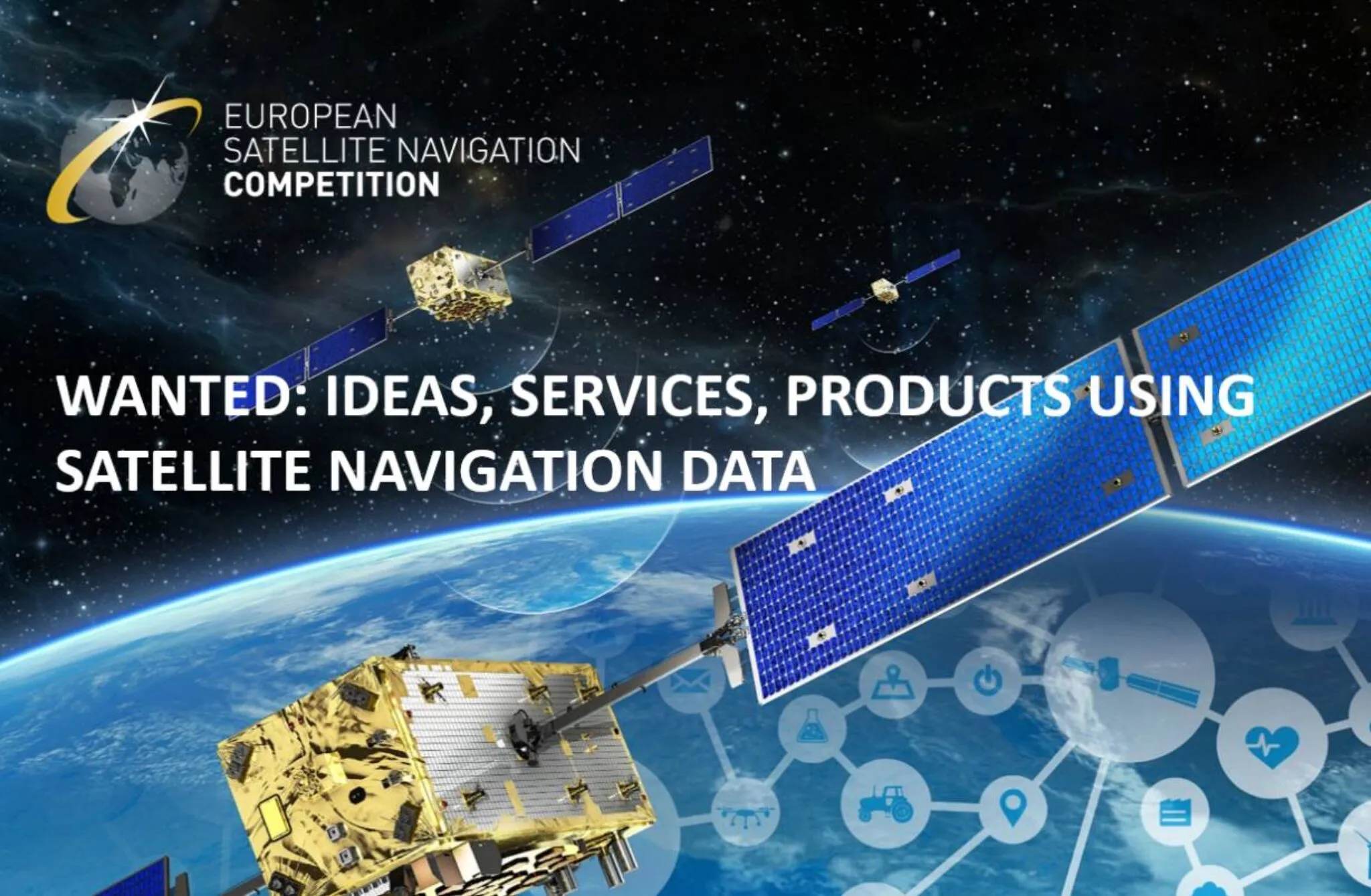 EUROPEAN
SATELLITE NAVIGATION
COMPETITION

WANTED: IDEAS, SERVICES, PRODUCTS USING SATELLITE NAVIGATION DATA